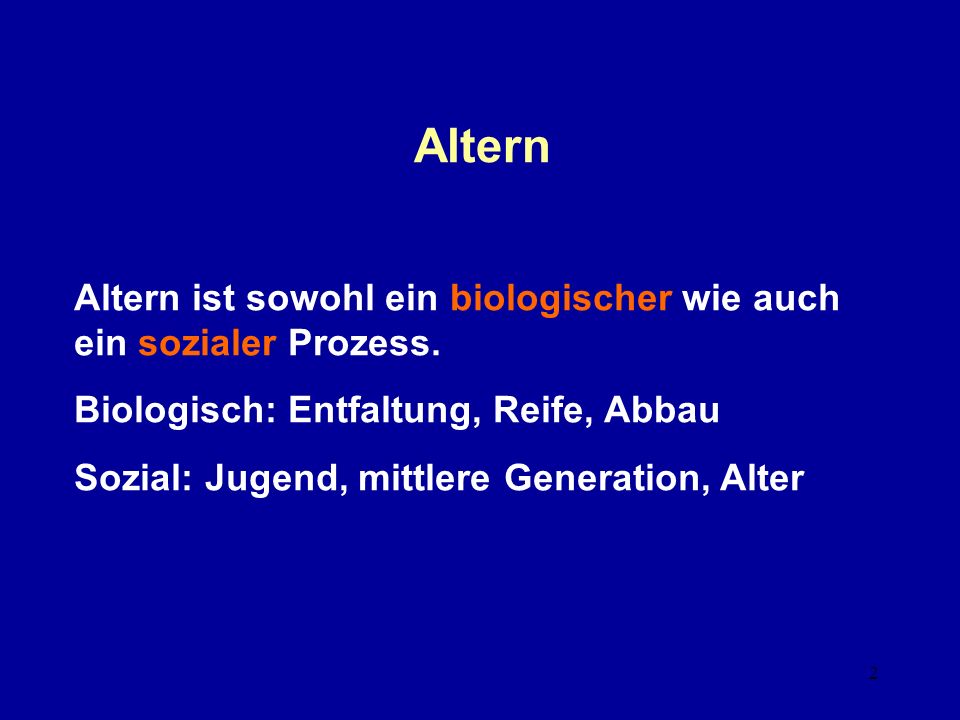 Altern

Altern ist sowohl ein biologischer wie auch ein sozialer Prozess.

Biologisch: Entfaltung, Reife, Abbau

Sozial: Jugend, mittlere Generation, Alter

2